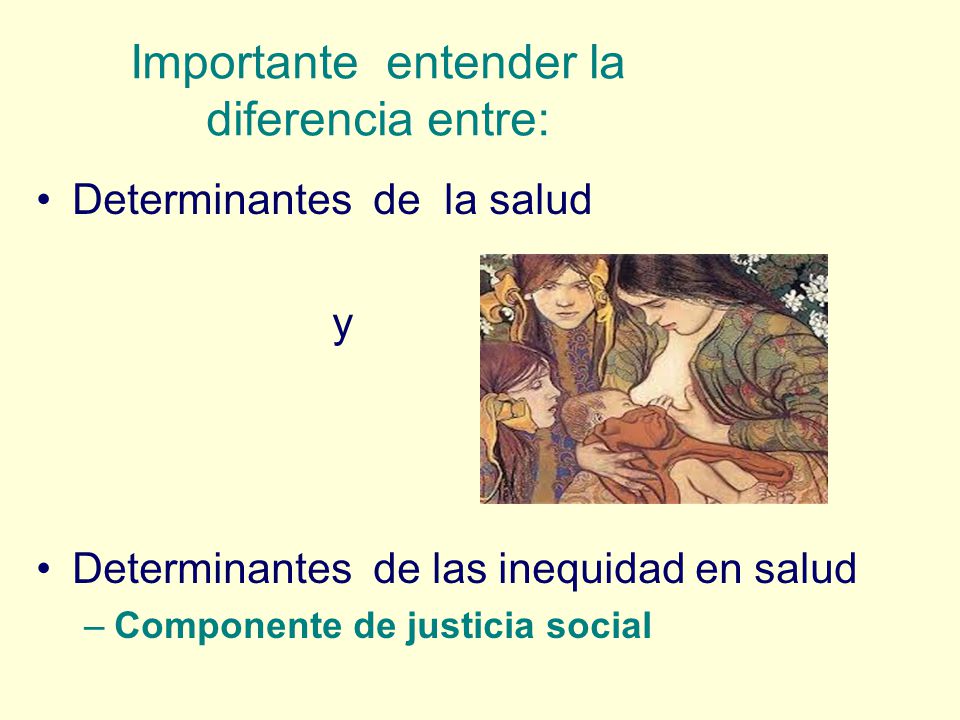 Importante entender la diferencia entre:

• Determinantes de la salud

y

• Determinantes de las inequidad en salud
– Componente de justicia social